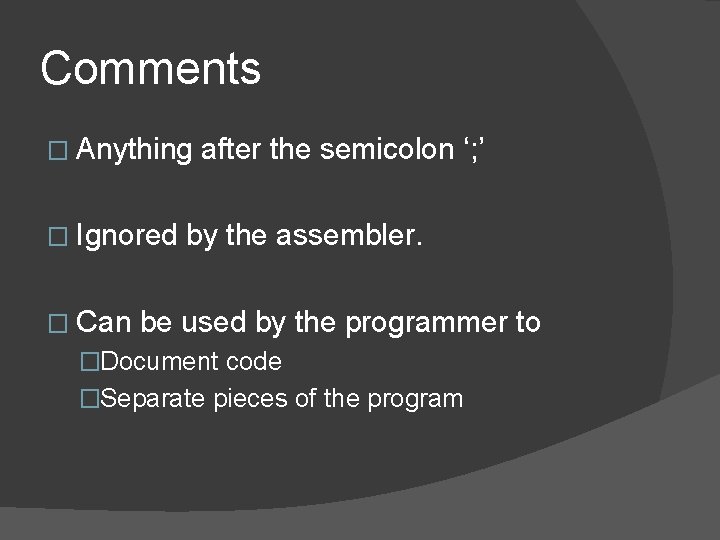 Comments

□ Anything after the semicolon ‘;’

□ Ignored by the assembler.

□ Can be used by the programmer to
□Document code
□Separate pieces of the program